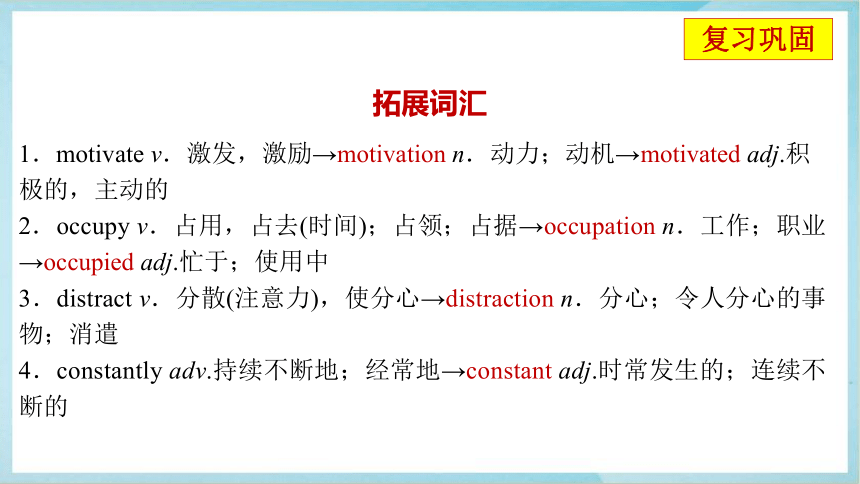 复习巩固

拓展词汇

1．motivate v．激发，激励→motivation n．动力；动机→motivated adj.积极的，主动的

2．occupy v．占用，占去(时间)；占领；占据→occupation n．工作；职业→occupied adj.忙于；使用中

3．distract v．分散(注意力)，使分心→distraction n．分心；令人分心的事物；消遣

4．constantly adv.持续不断地；经常地→constant adj.时常发生的；连续不断的